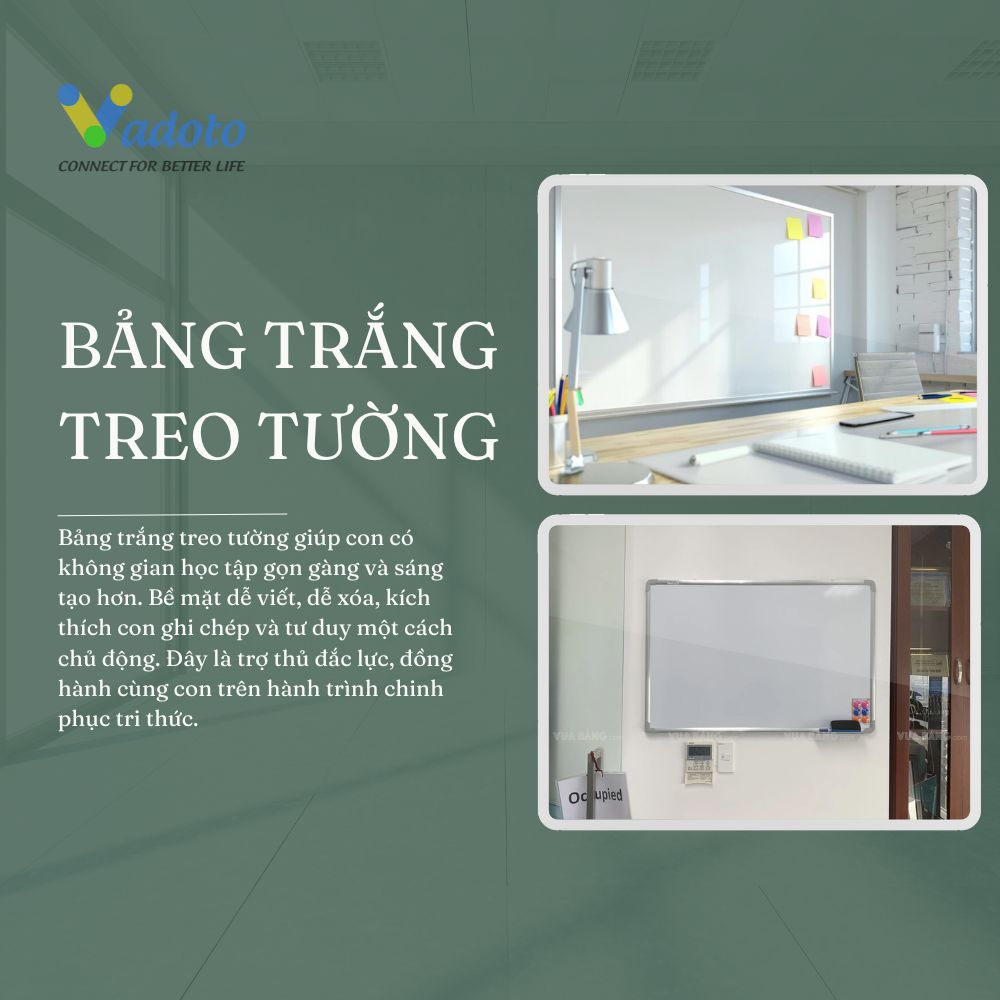 Vadoto
CONNECT FOR BETTER LIFE

BẢNG TRẮNG TREO TƯỜNG

Bảng trắng treo tường giúp con có không gian học tập gọn gàng và sáng tạo hơn. Bề mặt dễ viết, dễ xóa, kích thích con ghi chép và tư duy một cách chủ động. Đây là trợ thủ đắc lực, đồng hành cùng con trên hành trình chinh phục tri thức.

VUA BẢNG

Occupied